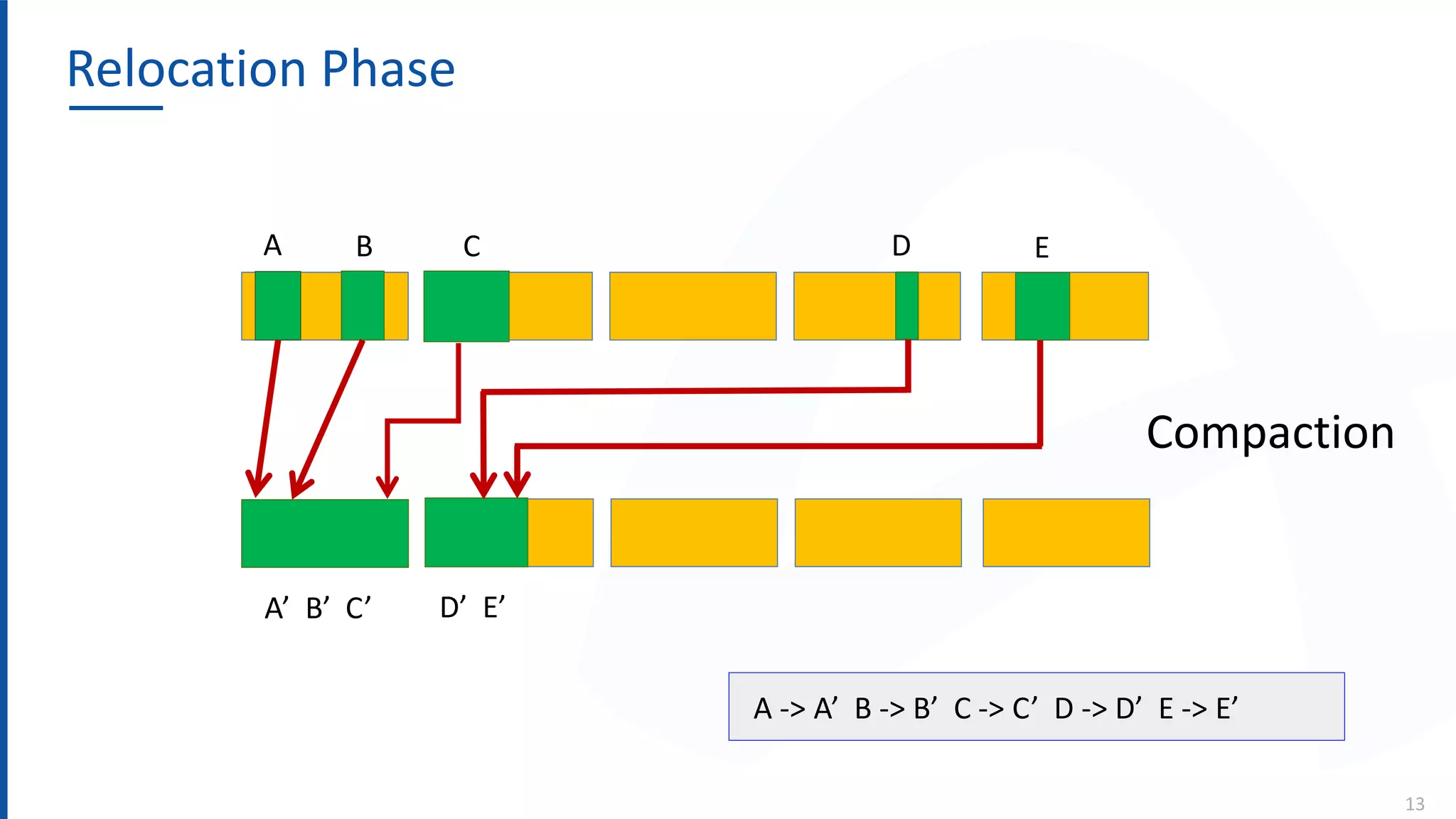 Relocation Phase

A B C D E

Compaction

A’ B’ C’ D’ E’

A -> A’ B -> B’ C -> C’ D -> D’ E -> E’

13